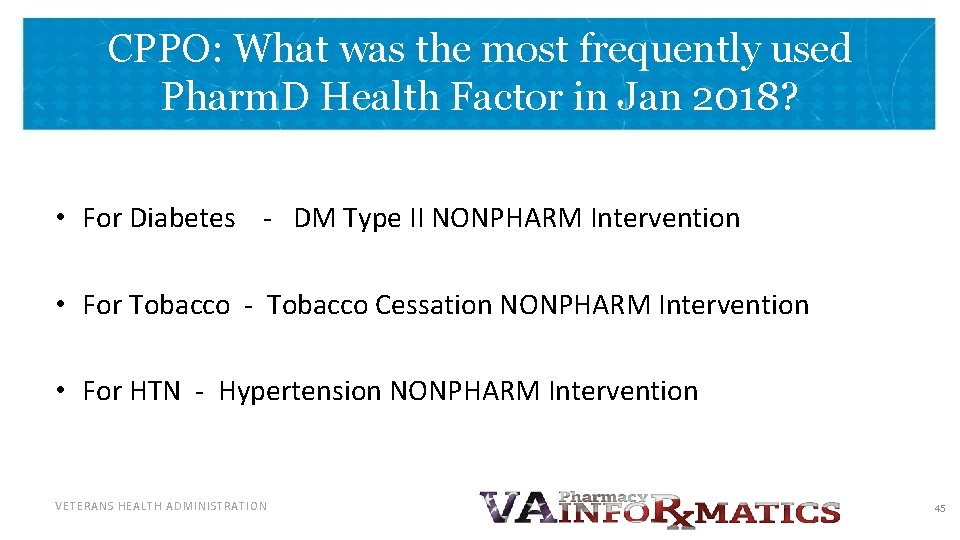 CPPO: What was the most frequently used PharmD Health Factor in Jan 2018?

• For Diabetes - DM Type II NONPHARM Intervention

• For Tobacco - Tobacco Cessation NONPHARM Intervention

• For HTN - Hypertension NONPHARM Intervention

VETERANS HEALTH ADMINISTRATION

VA Pharmacy INFORxMATICS

45